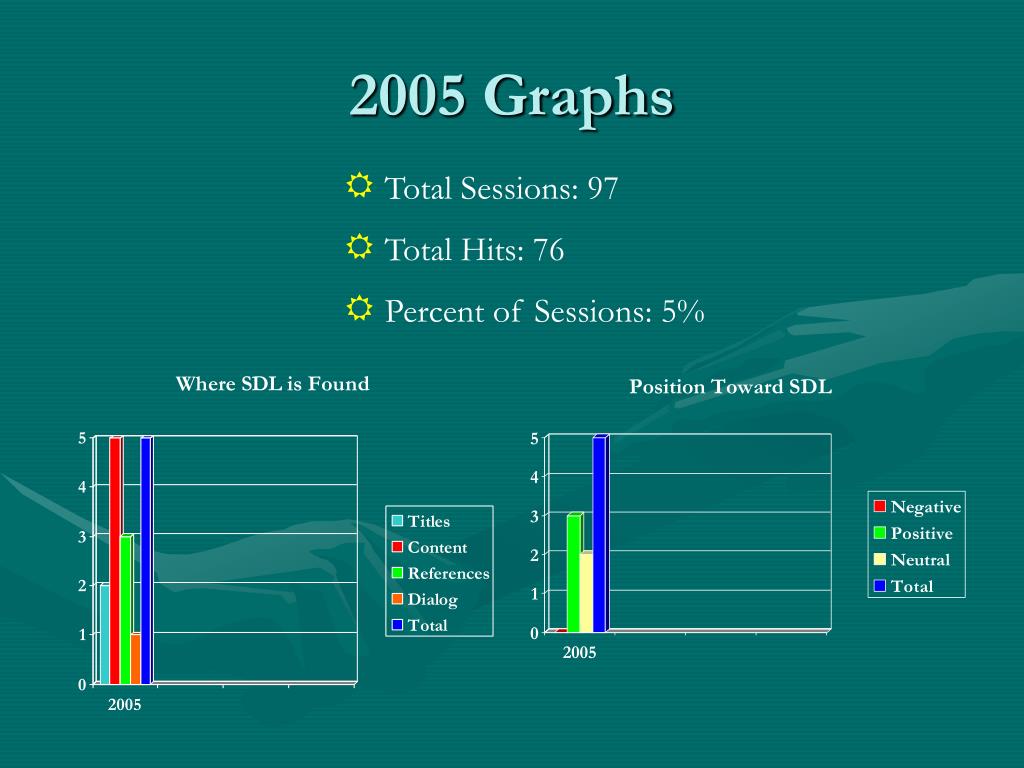 2005 Graphs

Total Sessions: 97

Total Hits: 76

Percent of Sessions: 5%

Where SDL is Found

5
4
3
2
1
0

2005

Titles
Content
References
Dialog
Total

Position Toward SDL

5
4
3
2
1
0

2005

Negative
Positive
Neutral
Total